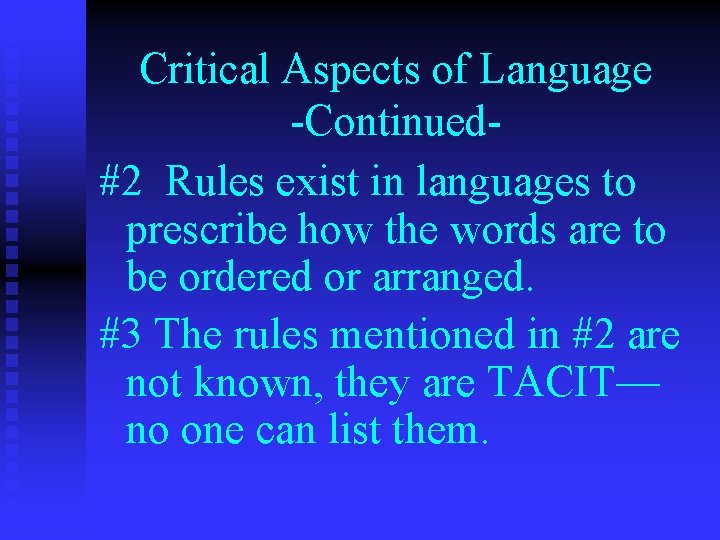 Critical Aspects of Language
-Continued-

#2 Rules exist in languages to prescribe how the words are to be ordered or arranged.

#3 The rules mentioned in #2 are not known, they are TACIT— no one can list them.